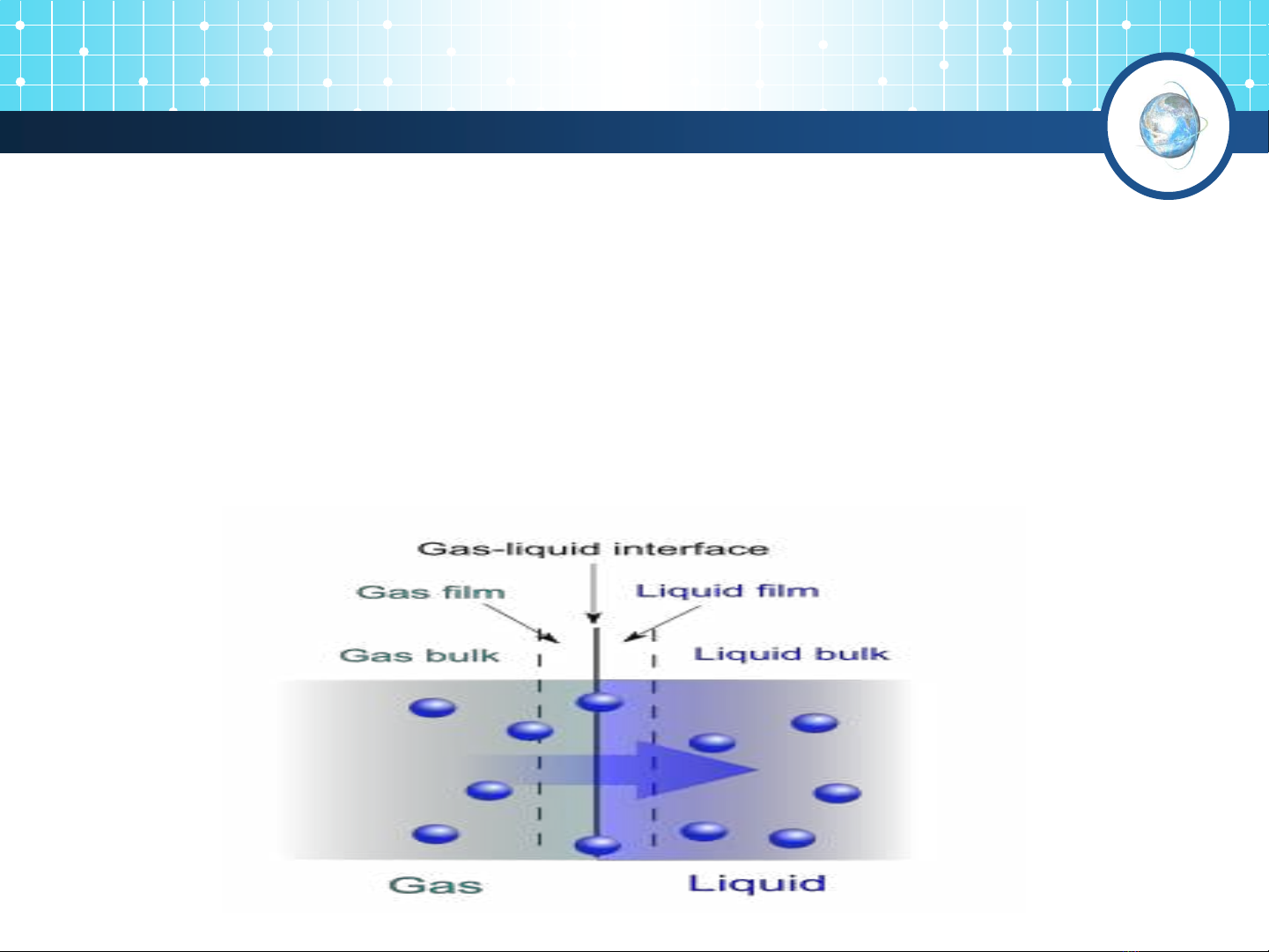 Gas-liquid interface
Gas film
Liquid film
Gas bulk
Liquid bulk
Gas
Liquid